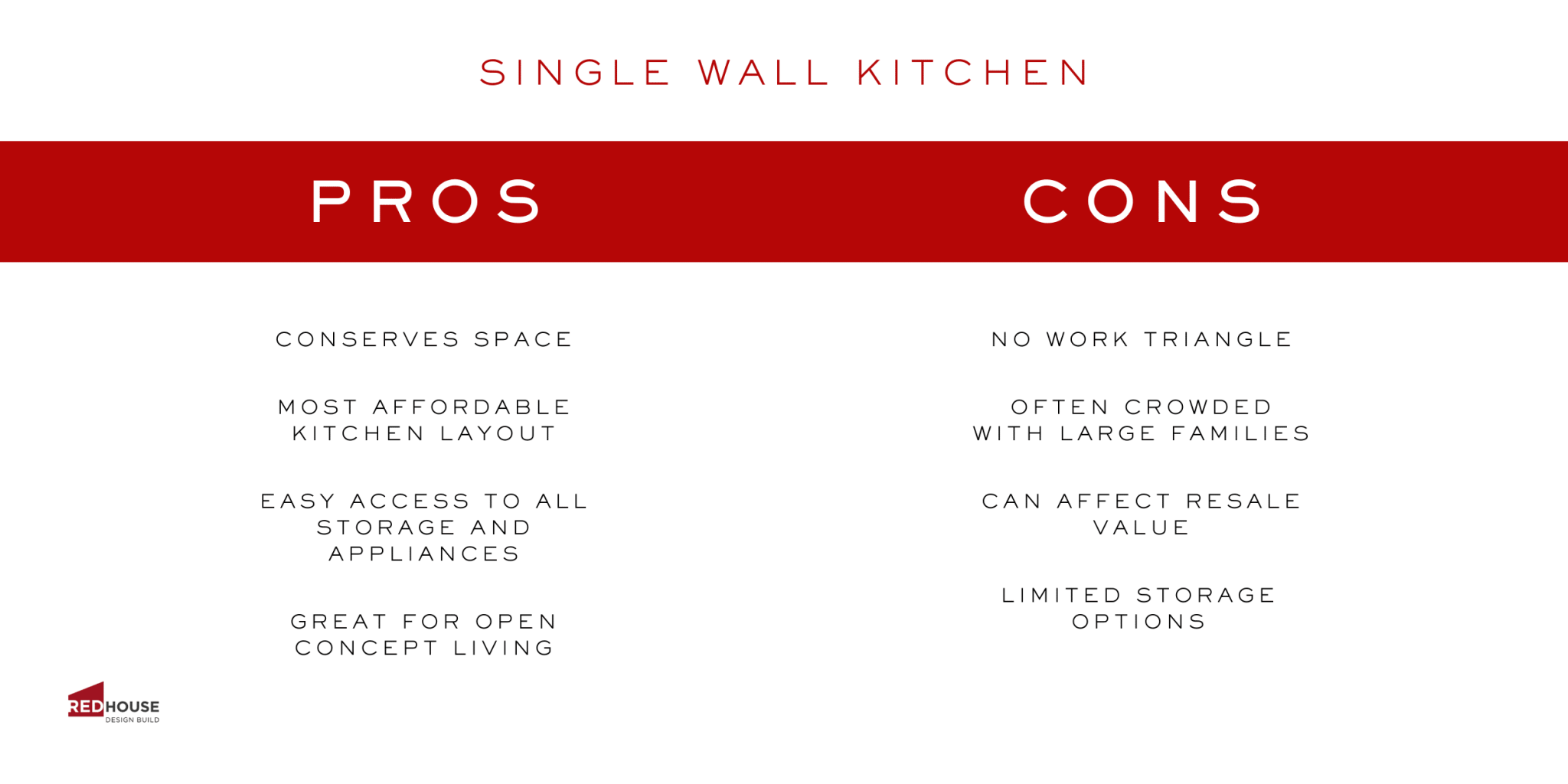 SINGLE WALL KITCHEN

PROS

CONSERVES SPACE

MOST AFFORDABLE KITCHEN LAYOUT

EASY ACCESS TO ALL STORAGE AND APPLIANCES

GREAT FOR OPEN CONCEPT LIVING

CONS

NO WORK TRIANGLE

OFTEN CROWDED WITH LARGE FAMILIES

CAN AFFECT RESALE VALUE

LIMITED STORAGE OPTIONS

REDHOUSE
DESIGN BUILD